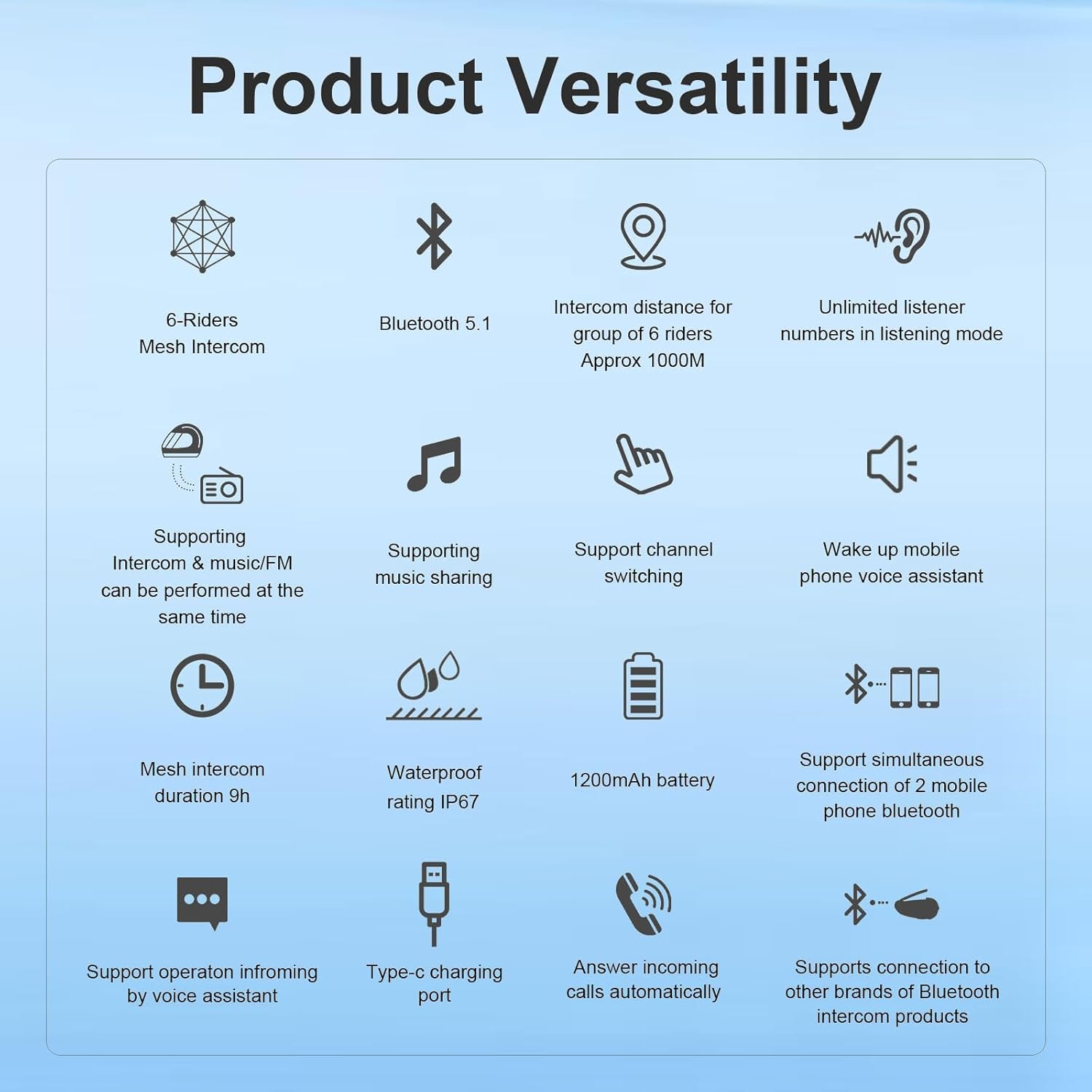 Product Versatility

6-Riders Mesh Intercom

Bluetooth 5.1

Intercom distance for group of 6 riders Approx 1000M

Unlimited listener numbers in listening mode

Supporting Intercom & music/FM can be performed at the same time

Supporting music sharing

Support channel switching

Wake up mobile phone voice assistant

Mesh intercom duration 9h

Waterproof rating IP67

1200mAh battery

Support simultaneous connection of 2 mobile phone bluetooth

Support operaton infroming by voice assistant

Type-c charging port

Answer incoming calls automatically

Supports connection to other brands of Bluetooth intercom products